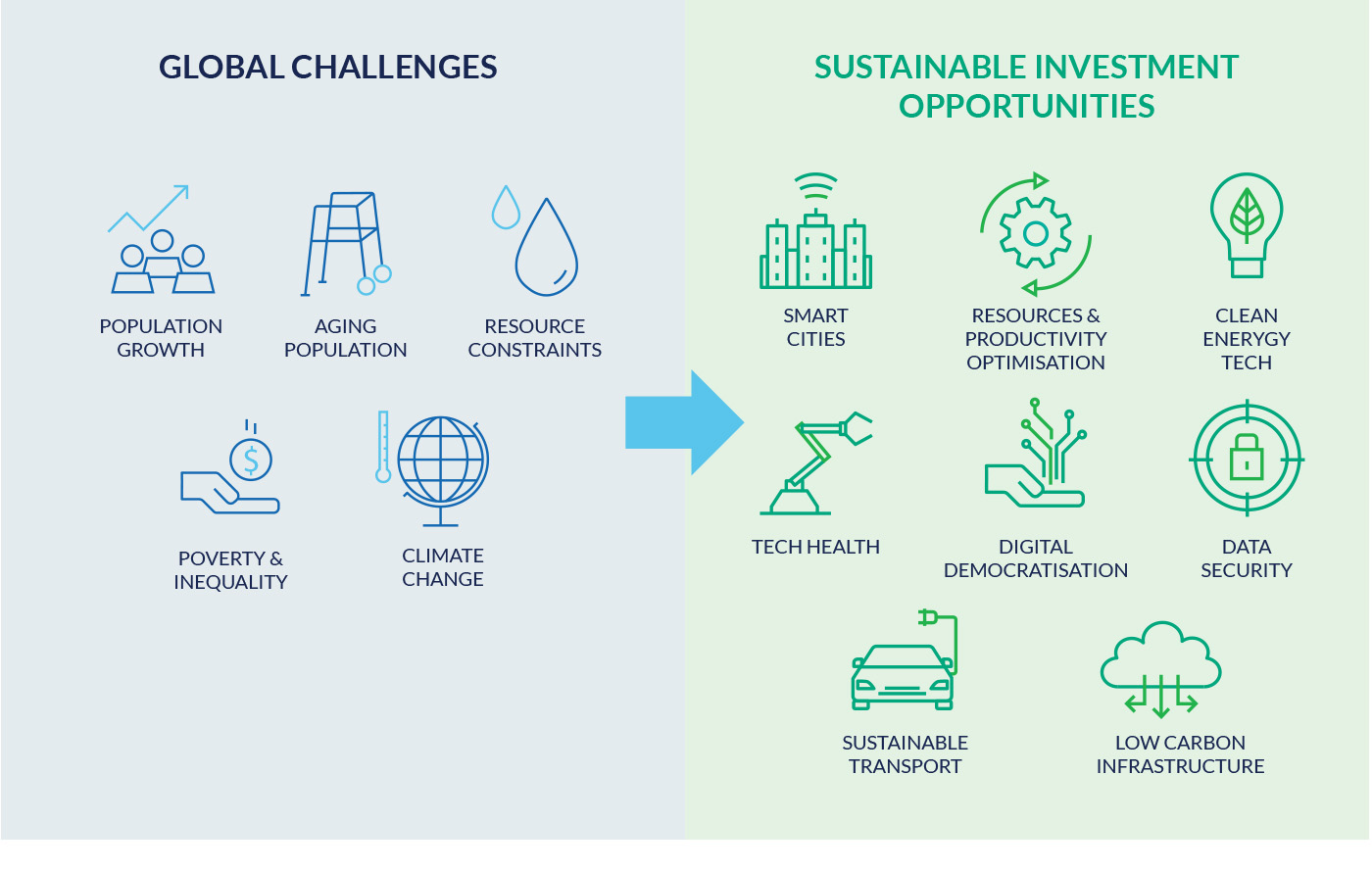 GLOBAL CHALLENGES

POPULATION GROWTH

AGING POPULATION

RESOURCE CONSTRAINTS

POVERTY & INEQUALITY

CLIMATE CHANGE

SUSTAINABLE INVESTMENT OPPORTUNITIES

SMART CITIES

RESOURCES & PRODUCTIVITY OPTIMISATION

CLEAN ENERYGY TECH

TECH HEALTH

DIGITAL DEMOCRATISATION

DATA SECURITY

SUSTAINABLE TRANSPORT

LOW CARBON INFRASTRUCTURE